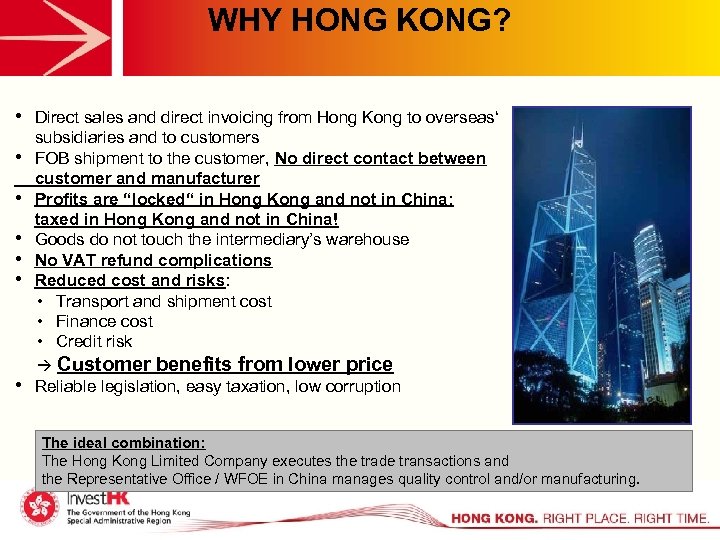 WHY HONG KONG?

• Direct sales and direct invoicing from Hong Kong to overseas' subsidiaries and to customers
• FOB shipment to the customer, No direct contact between customer and manufacturer
• Profits are "locked" in Hong Kong and not in China: taxed in Hong Kong and not in China!
• Goods do not touch the intermediary's warehouse
• No VAT refund complications
• Reduced cost and risks:
  • Transport and shipment cost
  • Finance cost
  • Credit risk
  → Customer benefits from lower price
• Reliable legislation, easy taxation, low corruption

The ideal combination:
The Hong Kong Limited Company executes the trade transactions and the Representative Office / WFOE in China manages quality control and/or manufacturing.

InvestHK
The Government of the Hong Kong Special Administrative Region

HONG KONG. RIGHT PLACE. RIGHT TIME.